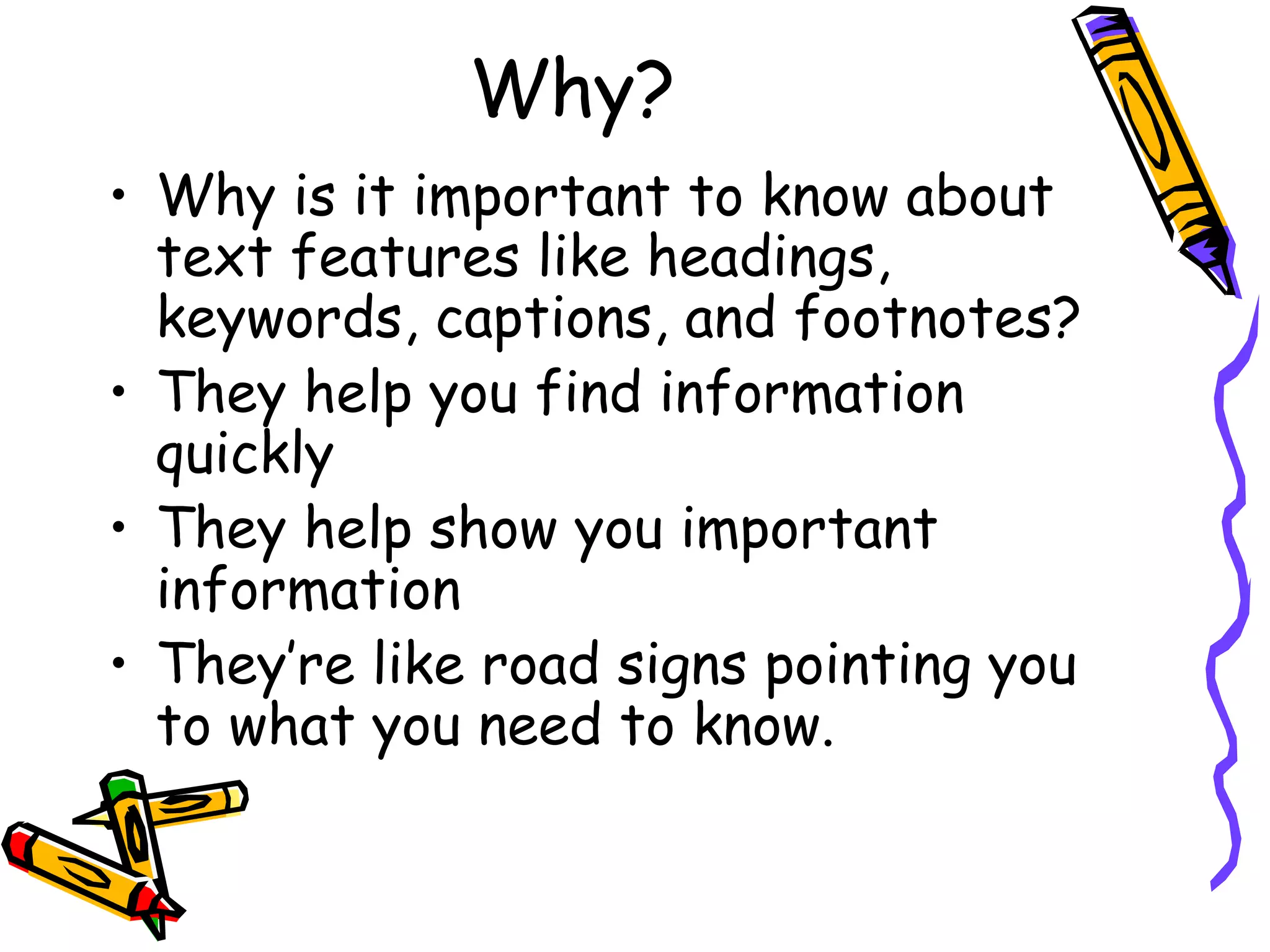 Why?

• Why is it important to know about text features like headings, keywords, captions, and footnotes?
• They help you find information quickly
• They help show you important information
• They're like road signs pointing you to what you need to know.